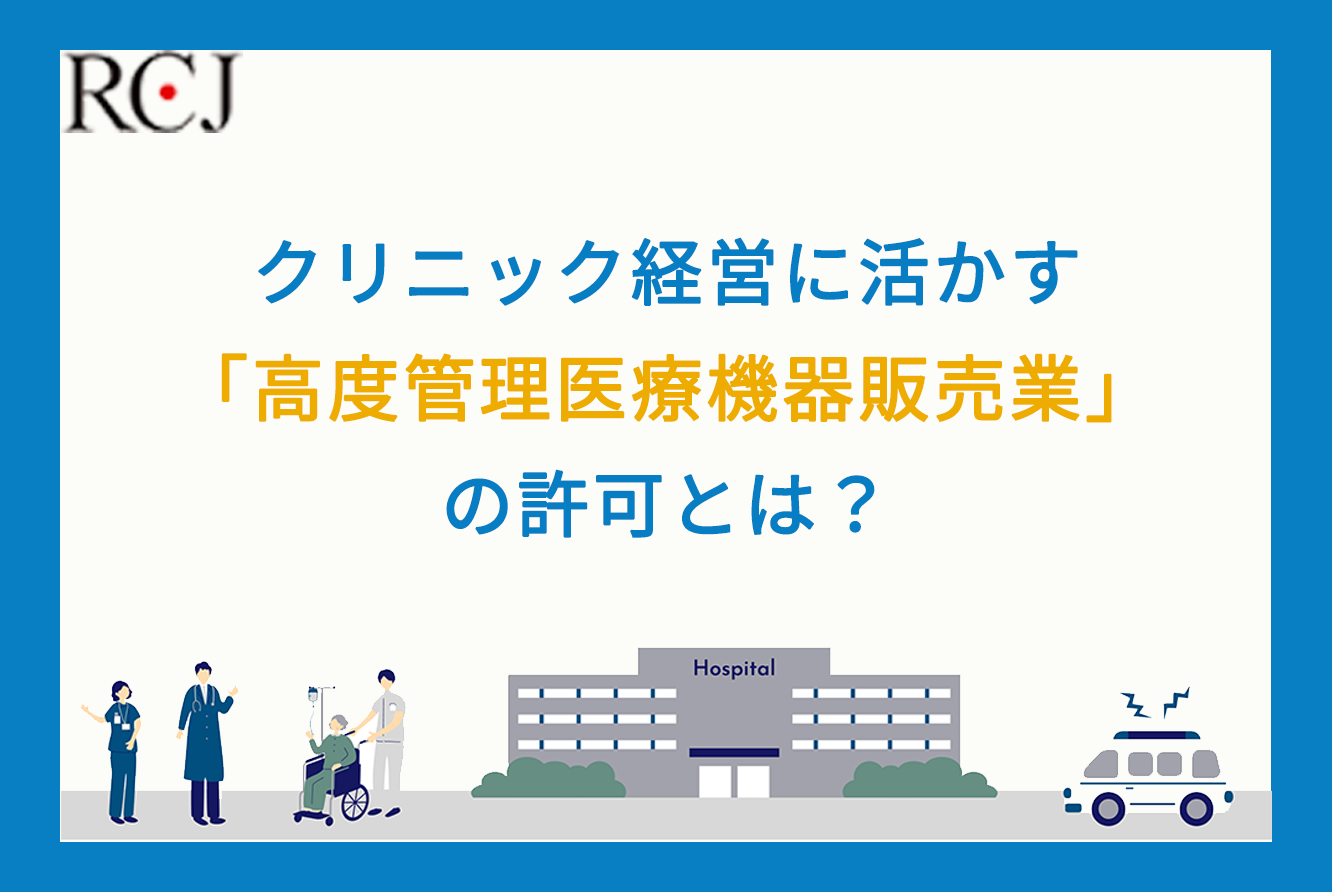 RCJ

クリニック経営に活かす
「高度管理医療機器販売業」
の許可とは？

Hospital